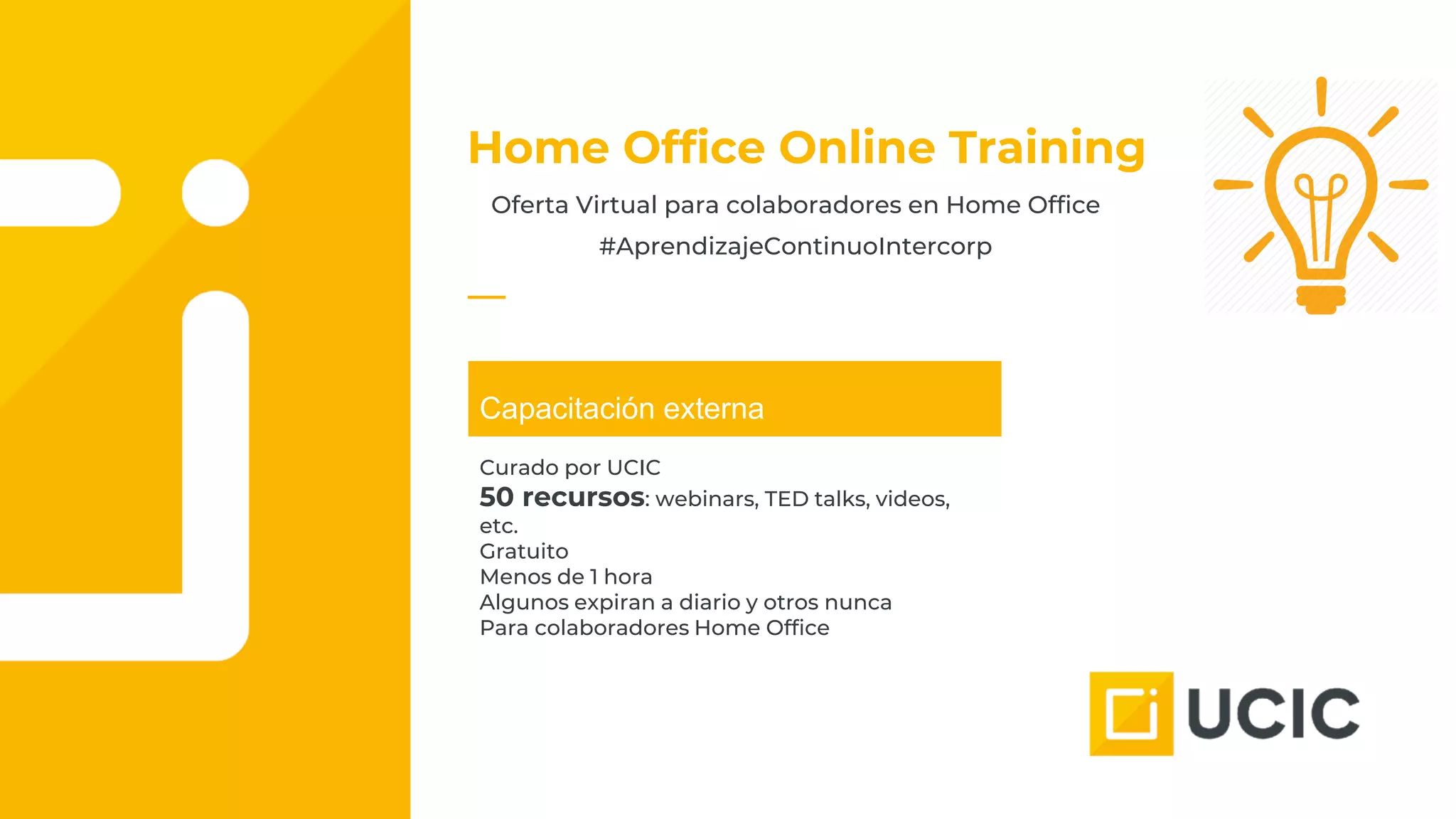 Home Office Online Training

Oferta Virtual para colaboradores en Home Office
#AprendizajeContinuoIntercorp

Capacitación externa

Curado por UCIC
50 recursos: webinars, TED talks, videos, etc.
Gratuito
Menos de 1 hora
Algunos expiran a diario y otros nunca
Para colaboradores Home Office

UCIC